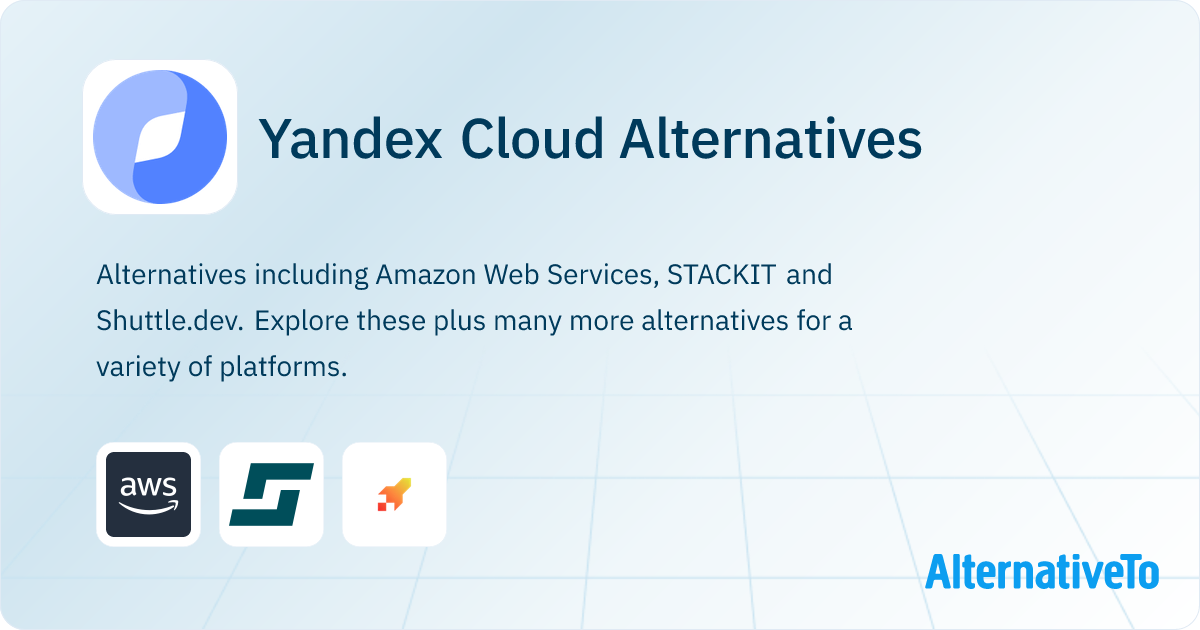 Yandex Cloud Alternatives

Alternatives including Amazon Web Services, STACKIT and Shuttle.dev. Explore these plus many more alternatives for a variety of platforms.

aws

AlternativeTo